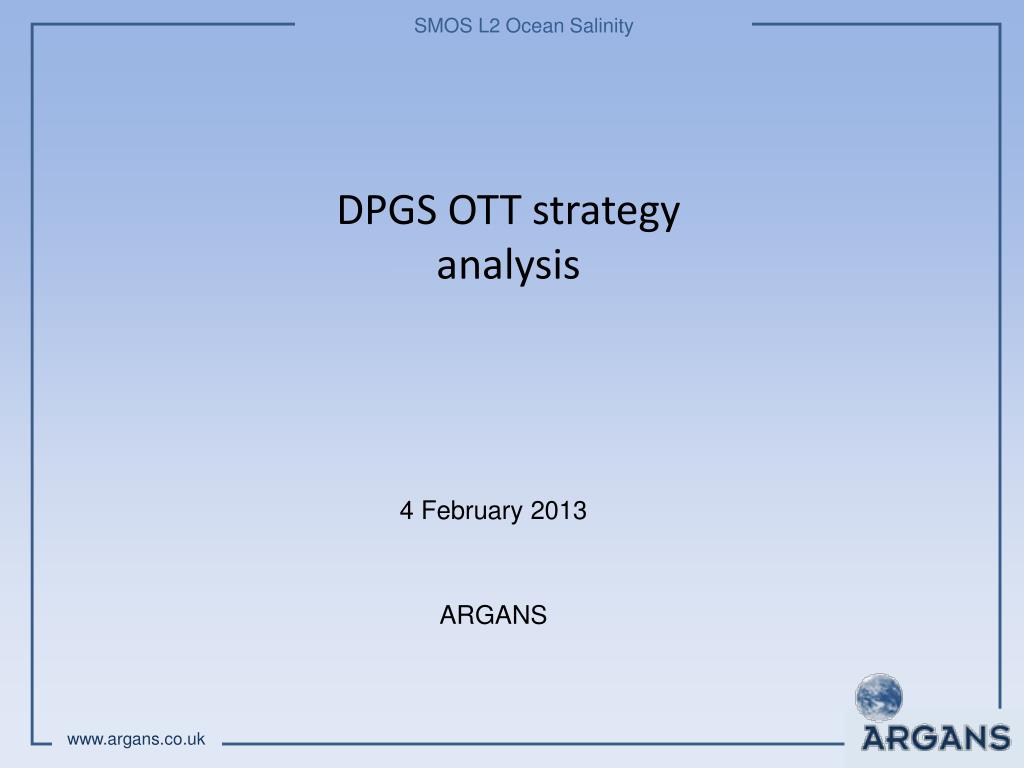 SMOS L2 Ocean Salinity

DPGS OTT strategy analysis

4 February 2013

ARGANS

www.argans.co.uk

ARGANS